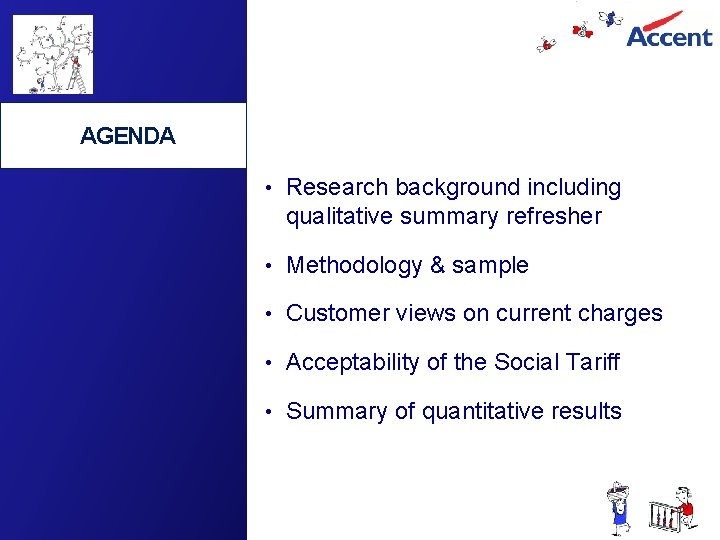 Accent

AGENDA

• Research background including qualitative summary refresher

• Methodology & sample

• Customer views on current charges

• Acceptability of the Social Tariff

• Summary of quantitative results